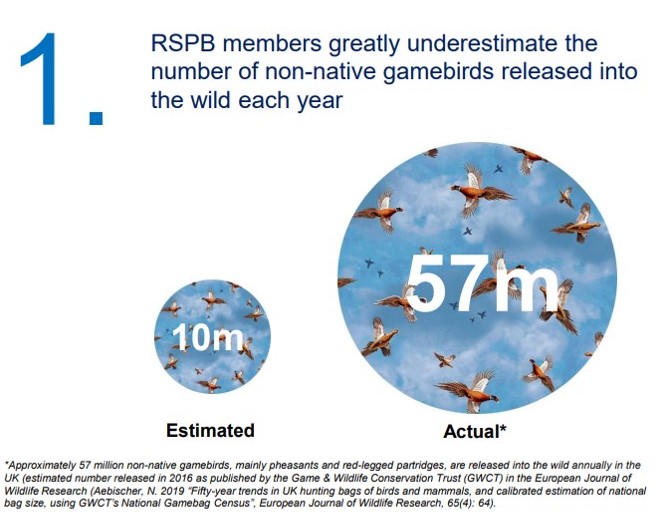 1.

RSPB members greatly underestimate the number of non-native gamebirds released into the wild each year

10m

Estimated

57m

Actual*

*Approximately 57 million non-native gamebirds, mainly pheasants and red-legged partridges, are released into the wild annually in the UK (estimated number released in 2016 as published by the Game & Wildlife Conservation Trust (GWCT) in the European Journal of Wildlife Research (Aebischer, N. 2019 "Fifty-year trends in UK hunting bags of birds and mammals, and calibrated estimation of national bag size, using GWCT's National Gamebag Census", European Journal of Wildlife Research, 65(4): 64).